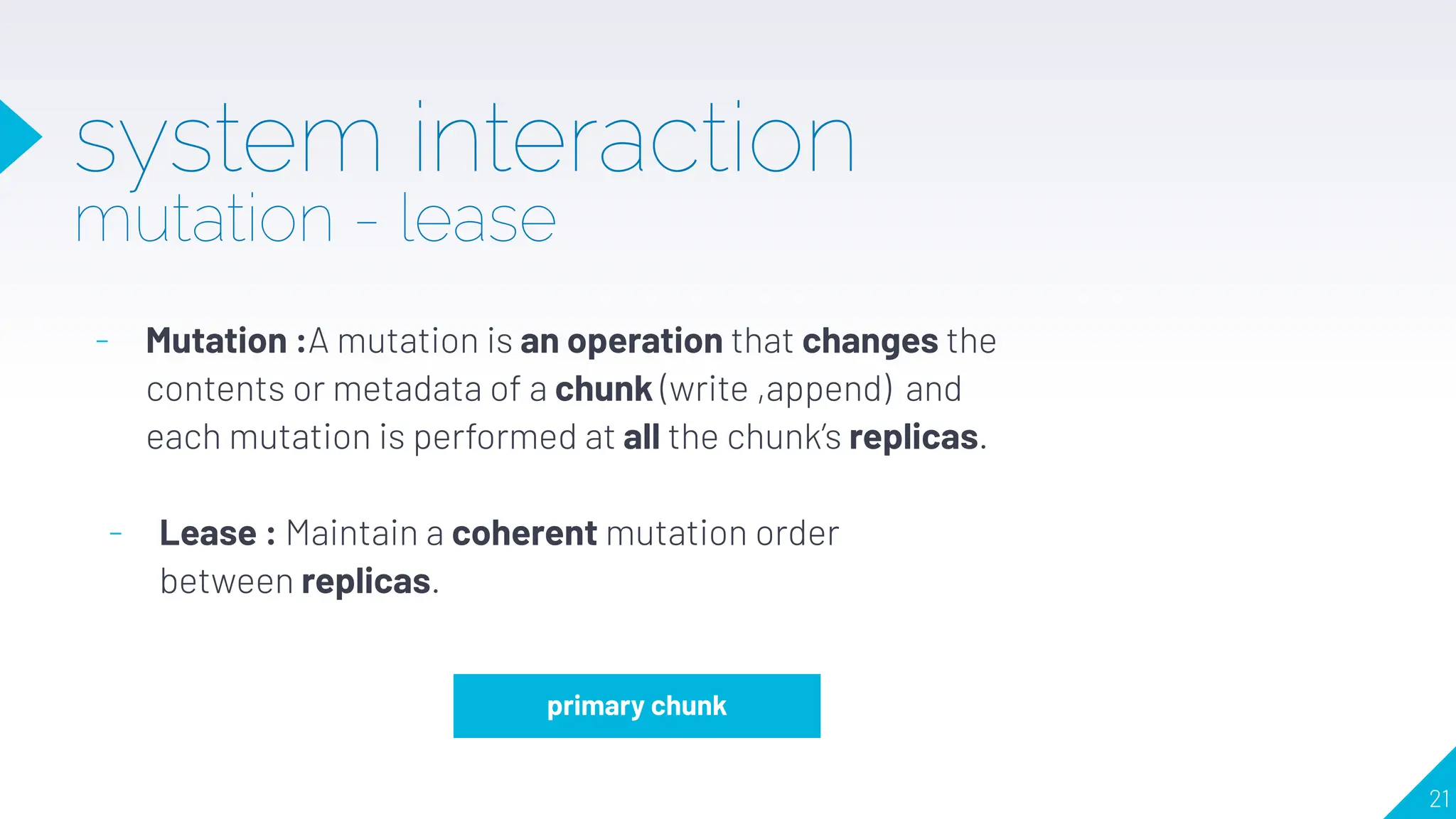 system interaction
mutation - lease

- Mutation :A mutation is an operation that changes the contents or metadata of a chunk (write ,append) and each mutation is performed at all the chunk's replicas.

- Lease : Maintain a coherent mutation order between replicas.

primary chunk

21